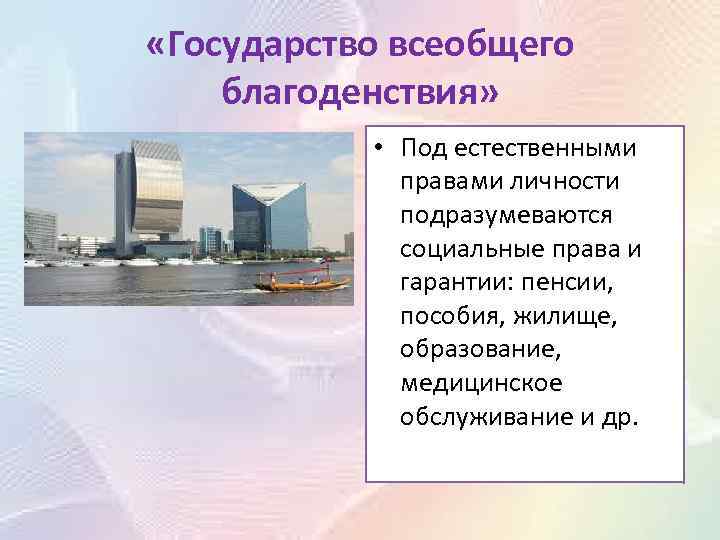 «Государство всеобщего благоденствия»

• Под естественными правами личности подразумеваются социальные права и гарантии: пенсии, пособия, жилище, образование, медицинское обслуживание и др.